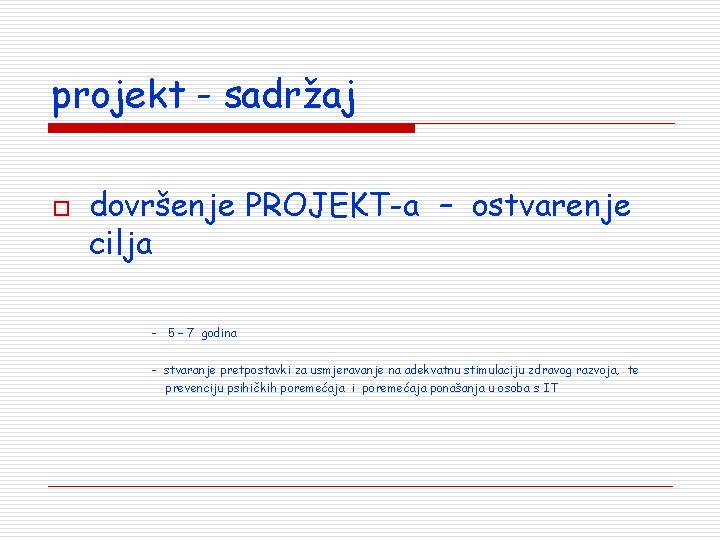 projekt - sadržaj

dovršenje PROJEKT-a – ostvarenje cilja

- 5 – 7 godina

- stvaranje pretpostavki za usmjeravanje na adekvatnu stimulaciju zdravog razvoja, te prevenciju psihičkih poremećaja i poremećaja ponašanja u osoba s IT